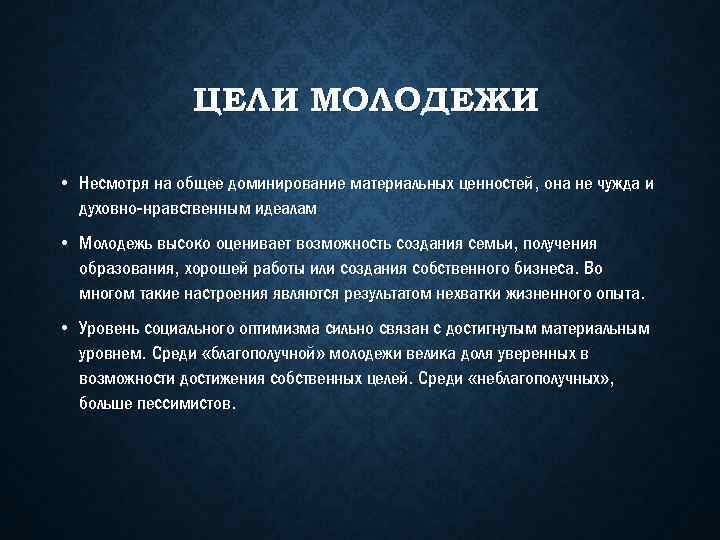 ЦЕЛИ МОЛОДЕЖИ

• Несмотря на общее доминирование материальных ценностей, она не чужда и духовно-нравственным идеалам

• Молодежь высоко оценивает возможность создания семьи, получения образования, хорошей работы или создания собственного бизнеса. Во многом такие настроения являются результатом нехватки жизненного опыта.

• Уровень социального оптимизма сильно связан с достигнутым материальным уровнем. Среди «благополучной» молодежи велика доля уверенных в возможности достижения собственных целей. Среди «неблагополучных», больше пессимистов.